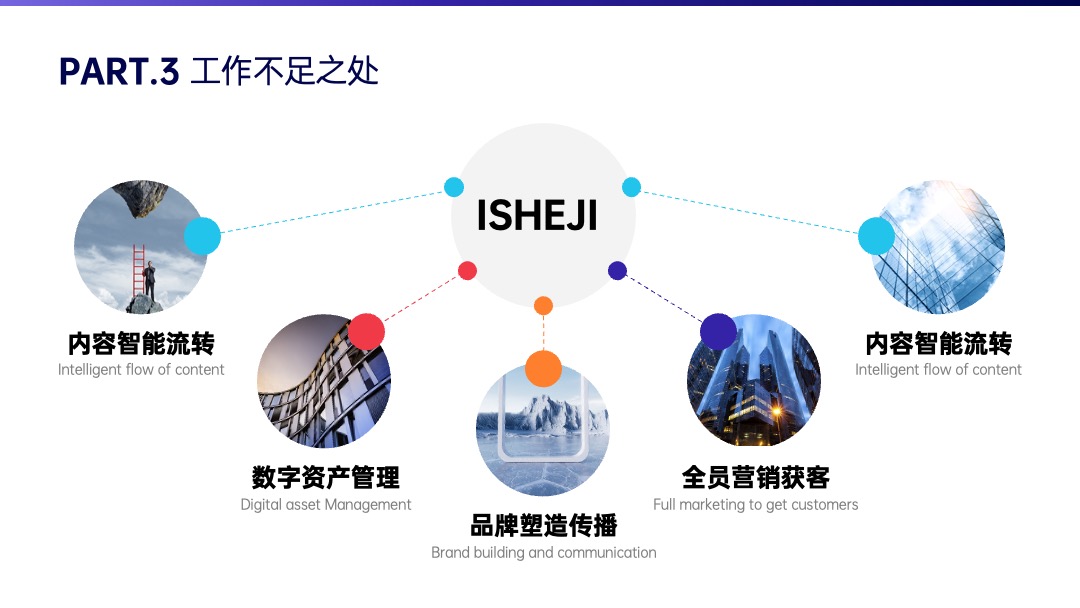 PART.3 工作不足之处

ISHEJI

内容智能流转
Intelligent flow of content

数字资产管理
Digital asset Management

品牌塑造传播
Brand building and communication

全员营销获客
Full marketing to get customers

内容智能流转
Intelligent flow of content